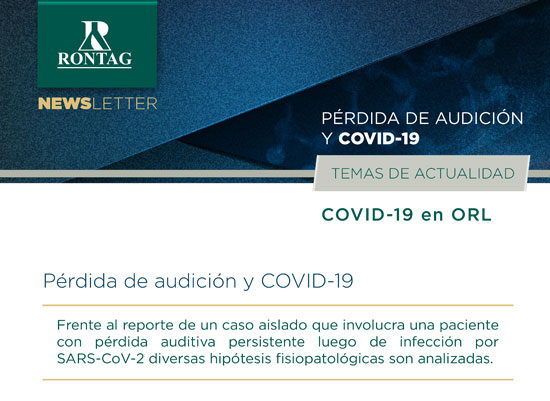 RONTAG

NEWSLETTER

PÉRDIDA DE AUDICIÓN Y COVID-19

TEMAS DE ACTUALIDAD

COVID-19 en ORL

Pérdida de audición y COVID-19

Frente al reporte de un caso aislado que involucra una paciente con pérdida auditiva persistente luego de infección por SARS-CoV-2 diversas hipótesis fisiopatológicas son analizadas.